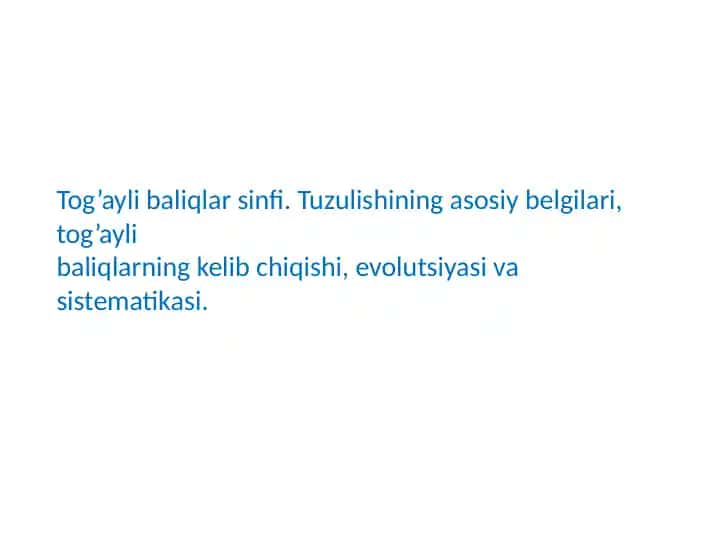 Tog’ayli baliqlar sinfi. Tuzulishining asosiy belgilari, tog’ayli
baliqlarning kelib chiqishi, evolutsiyasi va sistematikasi.